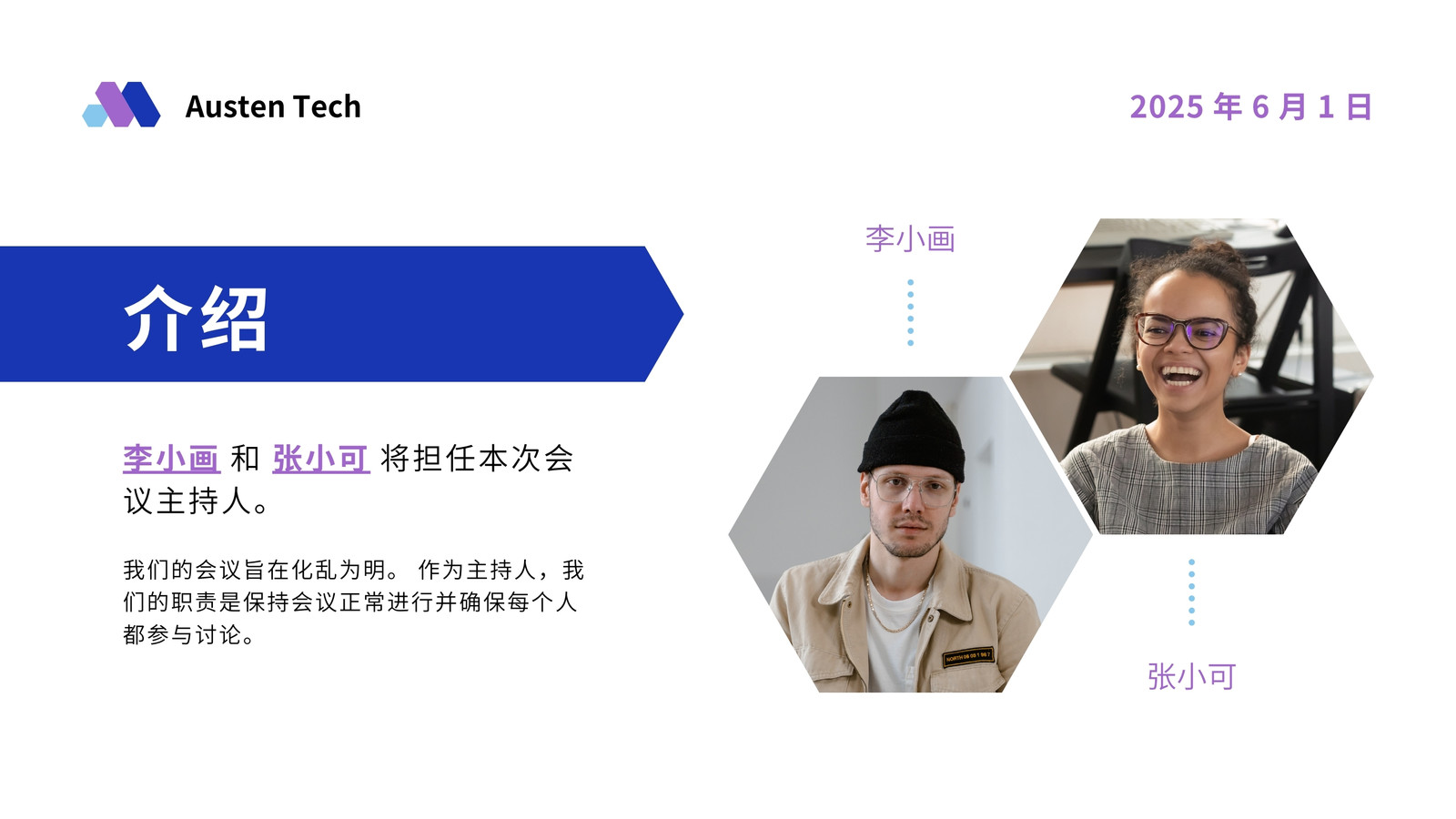 Austen Tech

2025 年 6 月 1 日

介绍

李小画 和 张小可 将担任本次会议主持人。

我们的会议旨在化乱为明。 作为主持人，我们的职责是保持会议正常进行并确保每个人都参与讨论。

李小画

张小可